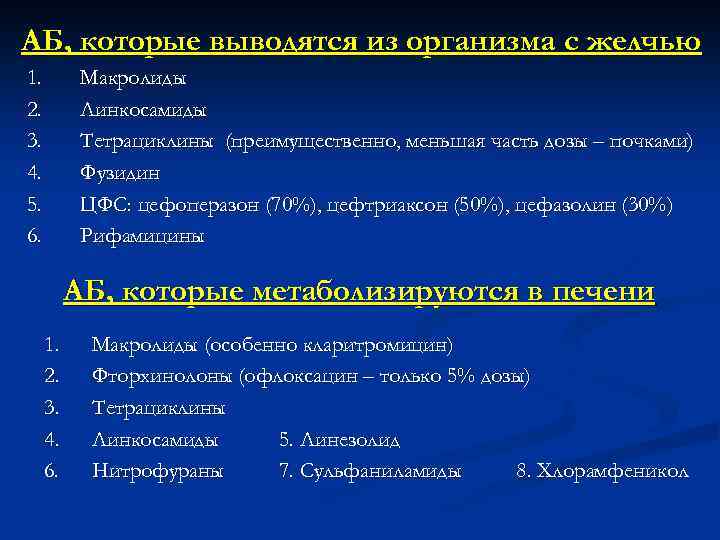 АБ, которые выводятся из организма с желчью

1. Макролиды
2. Линкосамиды
3. Тетрациклины (преимущественно, меньшая часть дозы – почками)
4. Фузидин
5. ЦФС: цефоперазон (70%), цефтриаксон (50%), цефазолин (30%)
6. Рифамицины

АБ, которые метаболизируются в печени

1. Макролиды (особенно кларитромицин)
2. Фторхинолоны (офлоксацин – только 5% дозы)
3. Тетрациклины
4. Линкосамиды 5. Линезолид
6. Нитрофураны 7. Сульфаниламиды 8. Хлорамфеникол